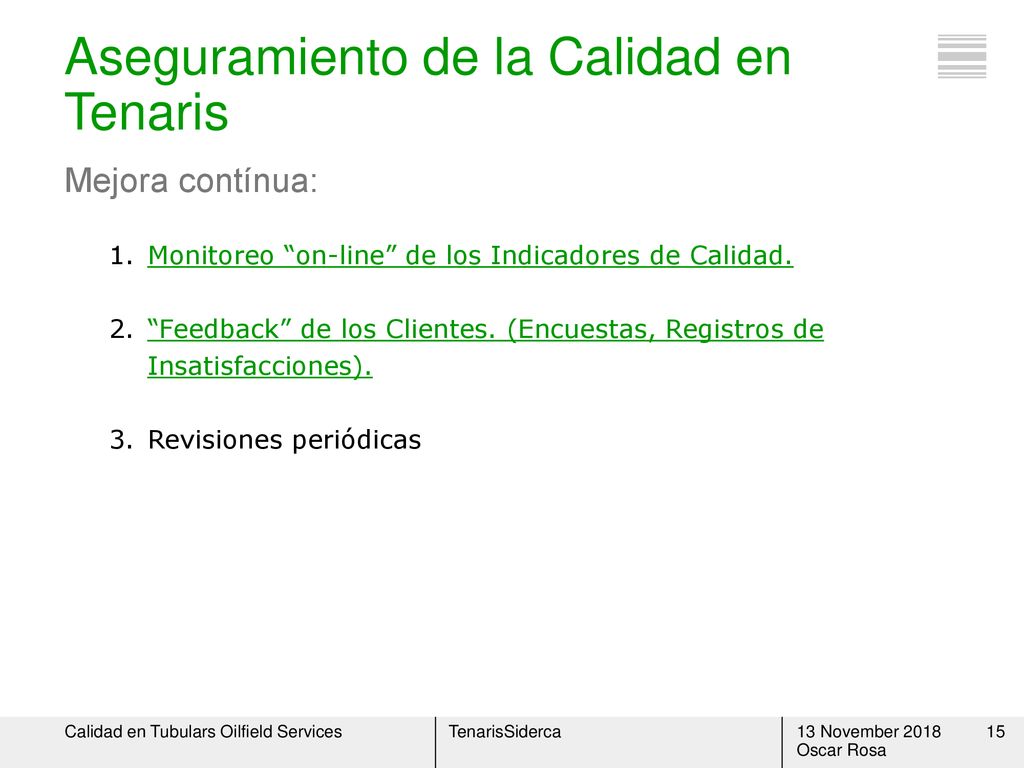 Aseguramiento de la Calidad en Tenaris

Mejora contínua:

1. Monitoreo “on-line” de los Indicadores de Calidad.

2. “Feedback” de los Clientes. (Encuestas, Registros de Insatisfacciones).

3. Revisiones periódicas

Calidad en Tubulars Oilfield Services

TenarisSiderca

13 November 2018
Oscar Rosa

15